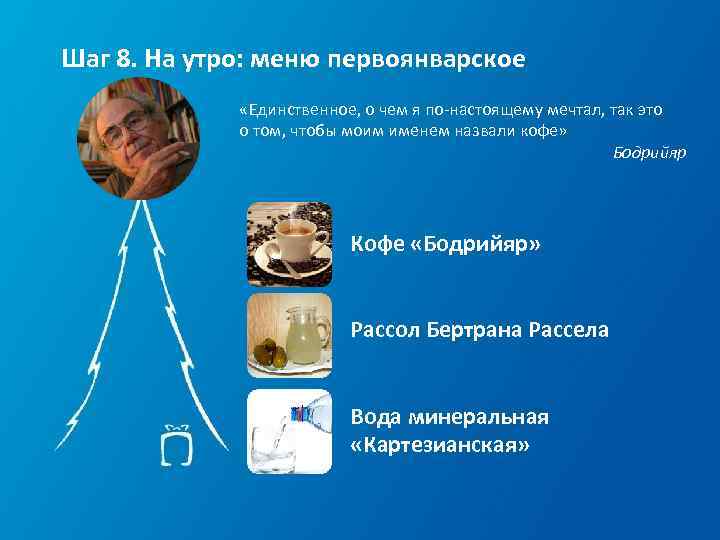 Шаг 8. На утро: меню первоянварское

«Единственное, о чем я по-настоящему мечтал, так это о том, чтобы моим именем назвали кофе»

Бодрийяр

Кофе «Бодрийяр»

Рассол Бертрана Рассела

Вода минеральная «Картезианская»